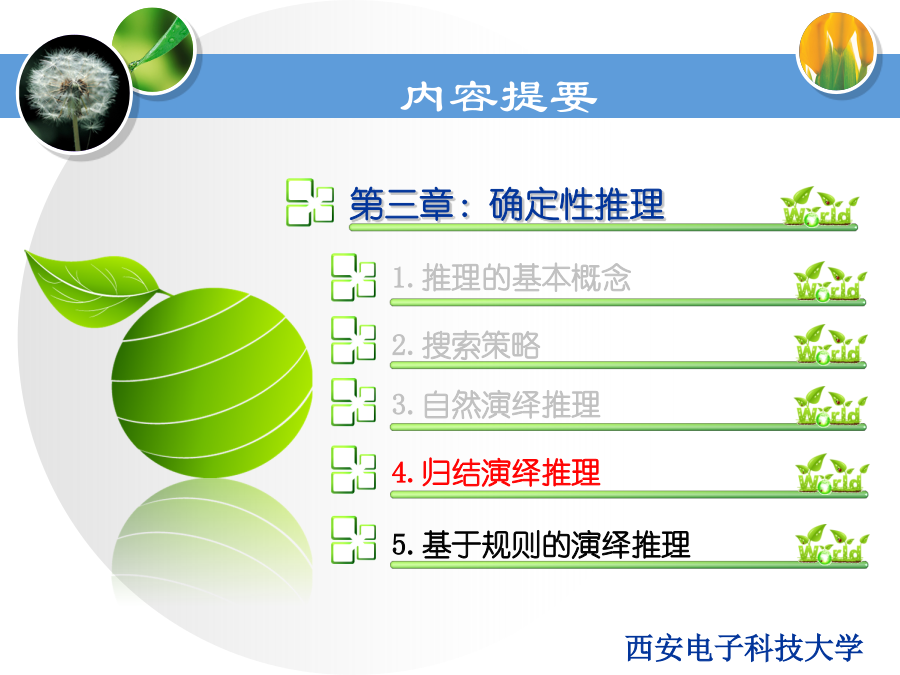 内容提要

第三章：确定性推理

World

1. 推理的基本概念

World

2. 搜索策略

World

3. 自然演绎推理

World

4. 归结演绎推理

World

5. 基于规则的演绎推理

World

西安电子科技大学